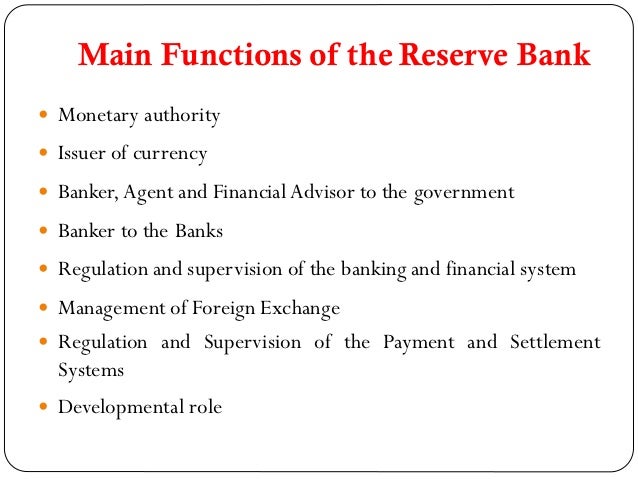 Main Functions of the Reserve Bank

- Monetary authority
- Issuer of currency
- Banker, Agent and Financial Advisor to the government
- Banker to the Banks
- Regulation and supervision of the banking and financial system
- Management of Foreign Exchange
- Regulation and Supervision of the Payment and Settlement Systems
- Developmental role